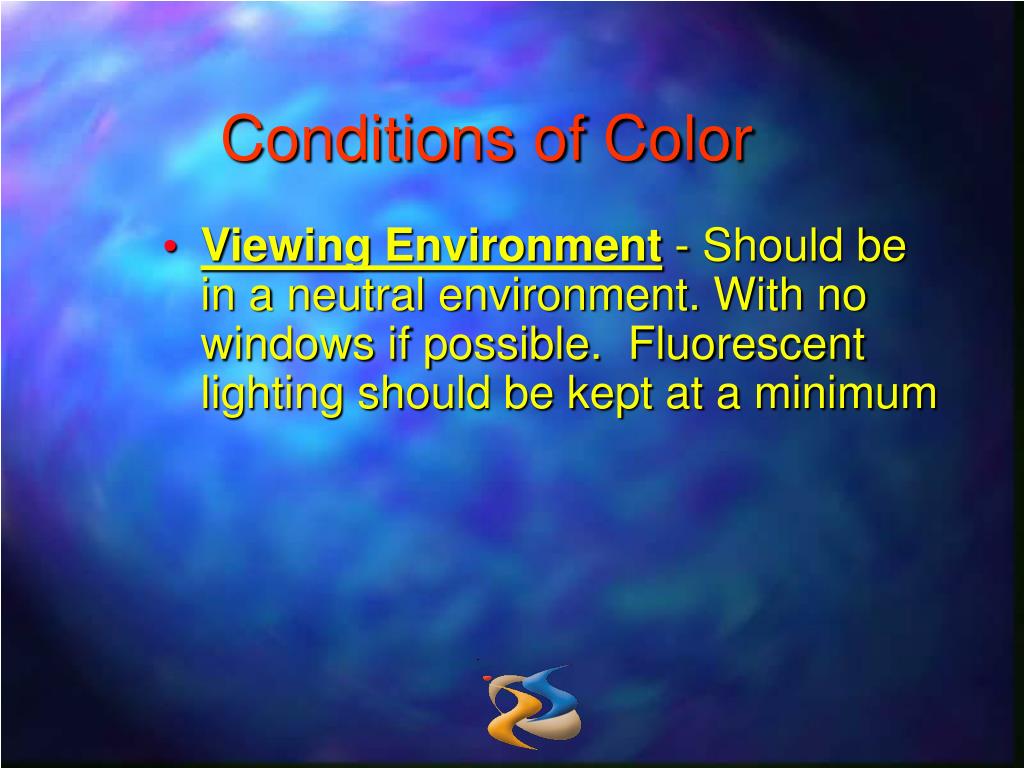 Conditions of Color

• Viewing Environment - Should be in a neutral environment. With no windows if possible.  Fluorescent lighting should be kept at a minimum